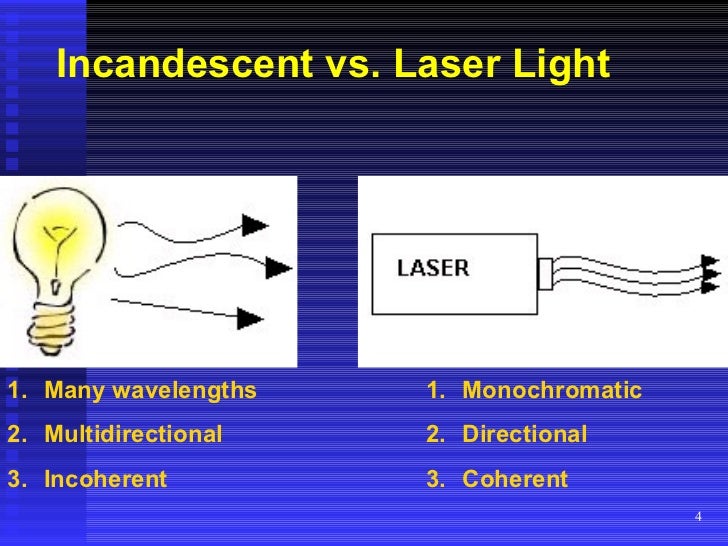 Incandescent vs. Laser Light

LASER

1. Many wavelengths
2. Multidirectional
3. Incoherent

1. Monochromatic
2. Directional
3. Coherent

4